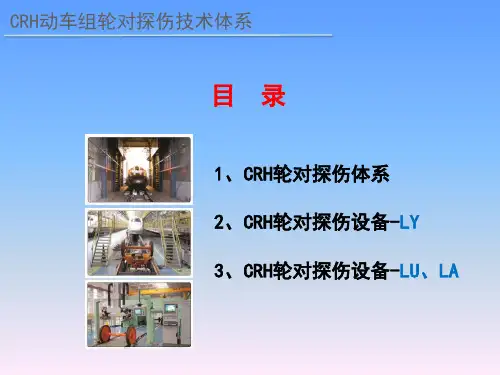 CRH动车组轮对探伤技术体系

目　录

1、CRH轮对探伤体系

2、CRH轮对探伤设备-LY

3、CRH轮对探伤设备-LU、LA